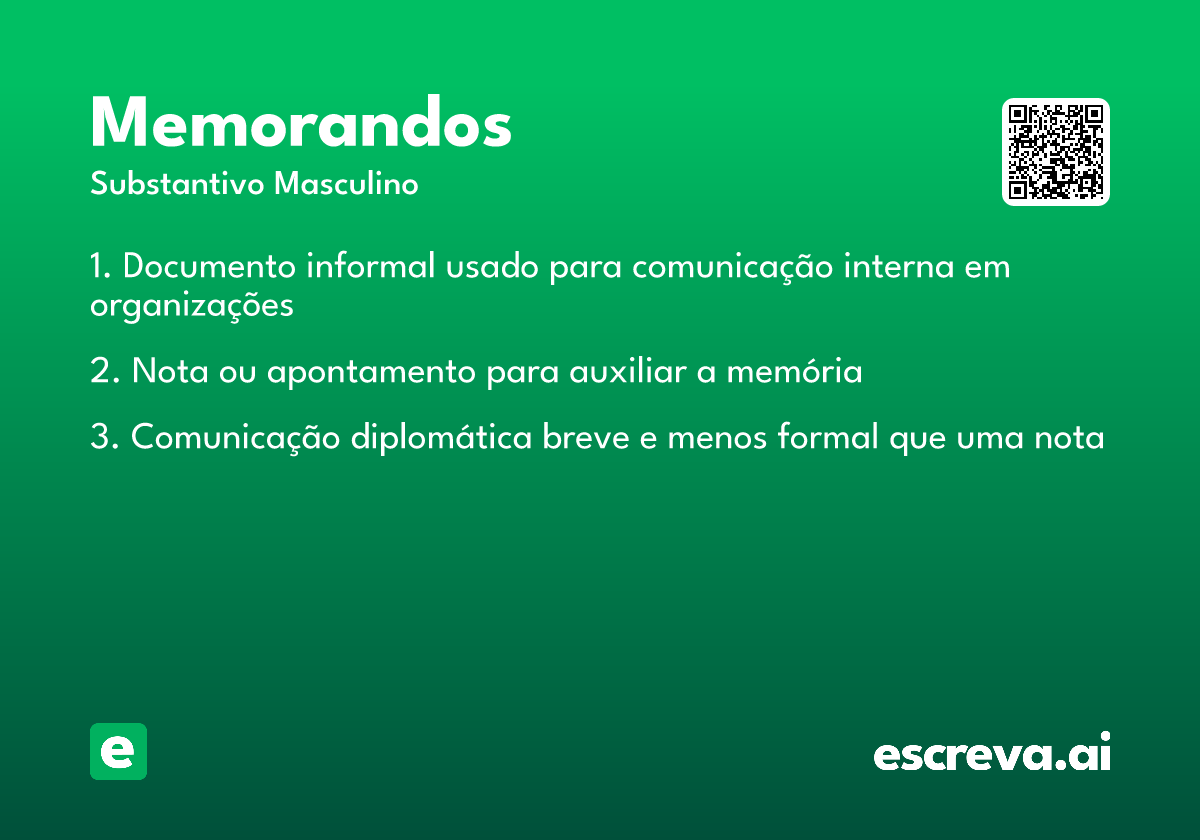 Memorandos
Substantivo Masculino

1. Documento informal usado para comunicação interna em organizações

2. Nota ou apontamento para auxiliar a memória

3. Comunicação diplomática breve e menos formal que uma nota

e

escreva.ai